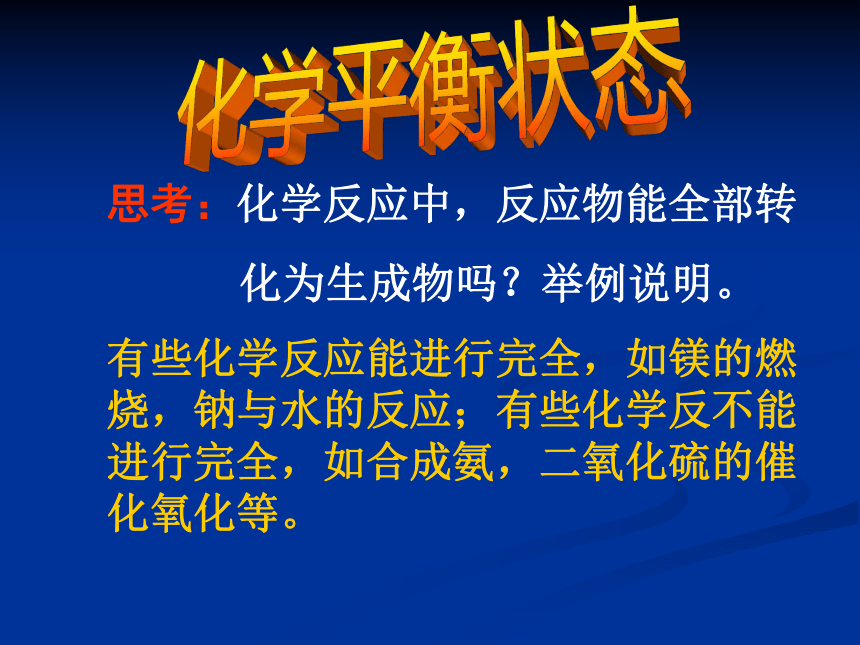 化学平衡状态

思考：化学反应中，反应物能全部转化为生成物吗？举例说明。

有些化学反应能进行完全，如镁的燃烧，钠与水的反应；有些化学反不能进行完全，如合成氨，二氧化硫的催化氧化等。